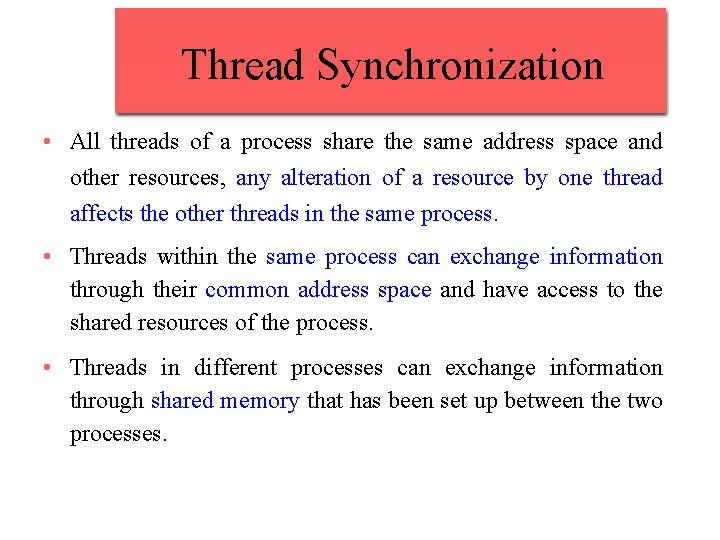 Thread Synchronization

• All threads of a process share the same address space and other resources, any alteration of a resource by one thread affects the other threads in the same process.

• Threads within the same process can exchange information through their common address space and have access to the shared resources of the process.

• Threads in different processes can exchange information through shared memory that has been set up between the two processes.